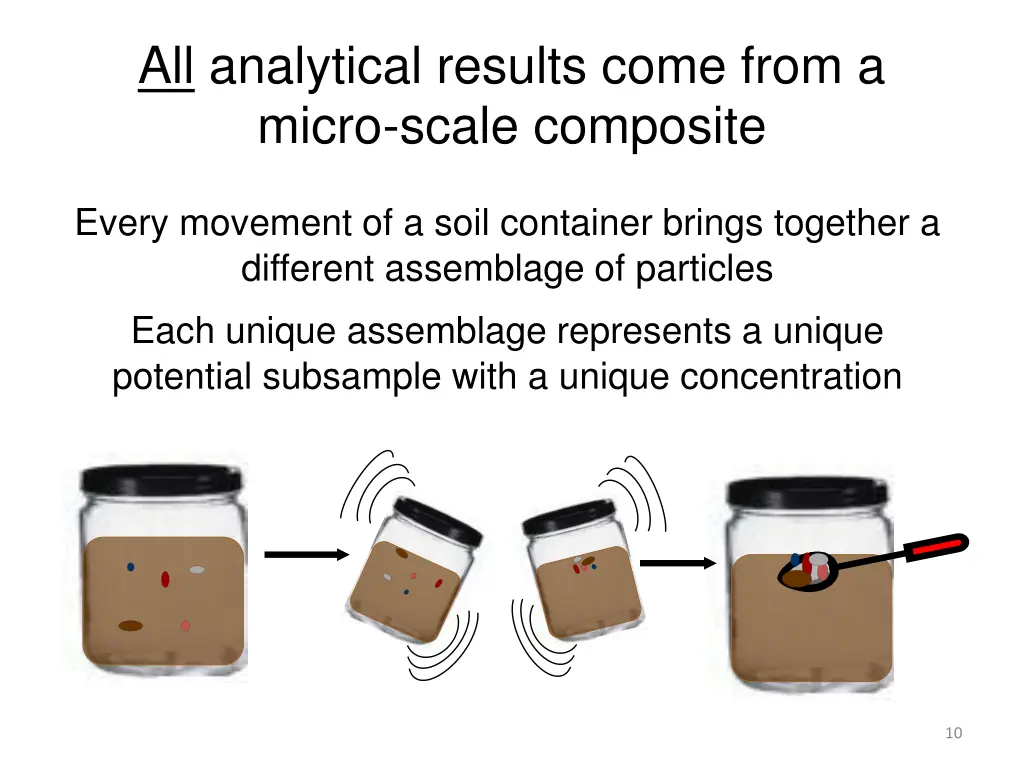 All analytical results come from a micro-scale composite

Every movement of a soil container brings together a different assemblage of particles

Each unique assemblage represents a unique potential subsample with a unique concentration

10